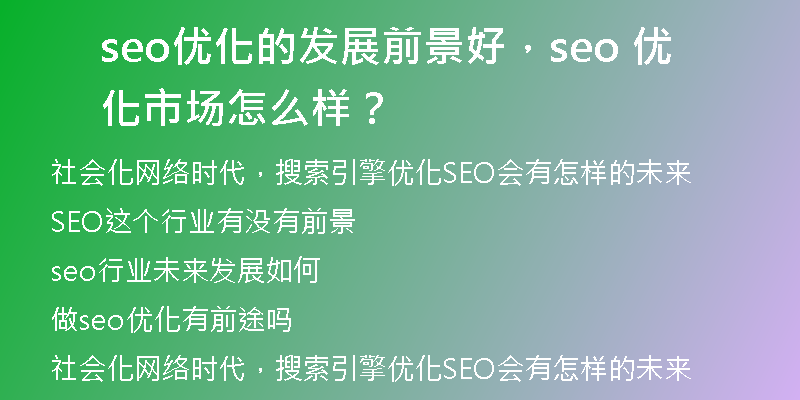 seo优化的发展前景好，seo 优化市场怎么样？

社会化网络时代，搜索引擎优化SEO会有怎样的未来

SEO这个行业有没有前景

seo行业未来发展如何

做seo优化有前途吗

社会化网络时代，搜索引擎优化SEO会有怎样的未来